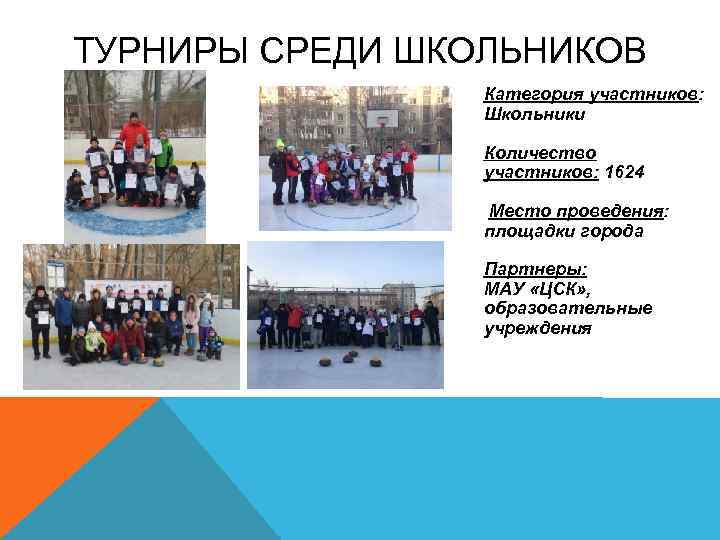 ТУРНИРЫ СРЕДИ ШКОЛЬНИКОВ

Категория участников: Школьники

Количество участников: 1624

Место проведения: площадки города

Партнеры: МАУ «ЦСК», образовательные учреждения